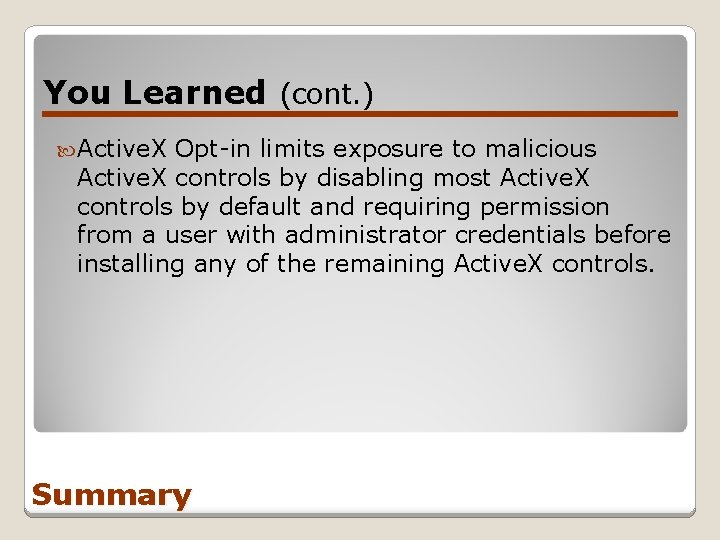 You Learned (cont.)

ActiveX Opt-in limits exposure to malicious ActiveX controls by disabling most ActiveX controls by default and requiring permission from a user with administrator credentials before installing any of the remaining ActiveX controls.

Summary